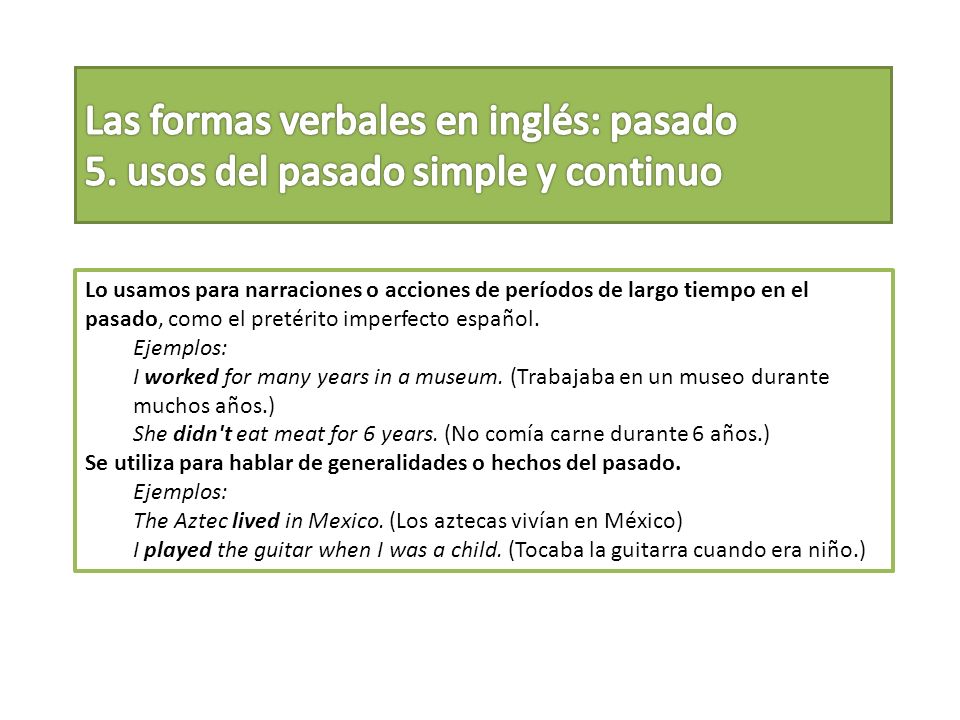 Las formas verbales en inglés: pasado
5. usos del pasado simple y continuo

Lo usamos para narraciones o acciones de períodos de largo tiempo en el pasado, como el pretérito imperfecto español.
Ejemplos:
I worked for many years in a museum. (Trabajaba en un museo durante muchos años.)
She didn't eat meat for 6 years. (No comía carne durante 6 años.)
Se utiliza para hablar de generalidades o hechos del pasado.
Ejemplos:
The Aztec lived in Mexico. (Los aztecas vivían en México)
I played the guitar when I was a child. (Tocaba la guitarra cuando era niño.)